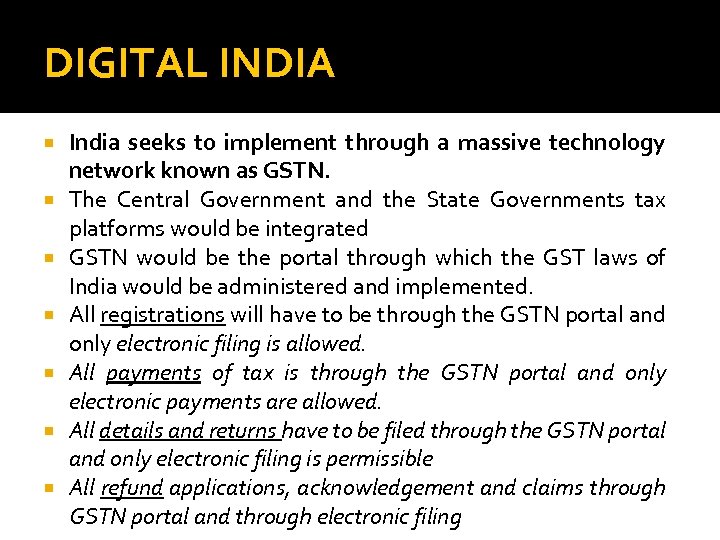 DIGITAL INDIA

- India seeks to implement through a massive technology network known as GSTN.
- The Central Government and the State Governments tax platforms would be integrated
- GSTN would be the portal through which the GST laws of India would be administered and implemented.
- All registrations will have to be through the GSTN portal and only electronic filing is allowed.
- All payments of tax is through the GSTN portal and only electronic payments are allowed.
- All details and returns have to be filed through the GSTN portal and only electronic filing is permissible
- All refund applications, acknowledgement and claims through GSTN portal and through electronic filing